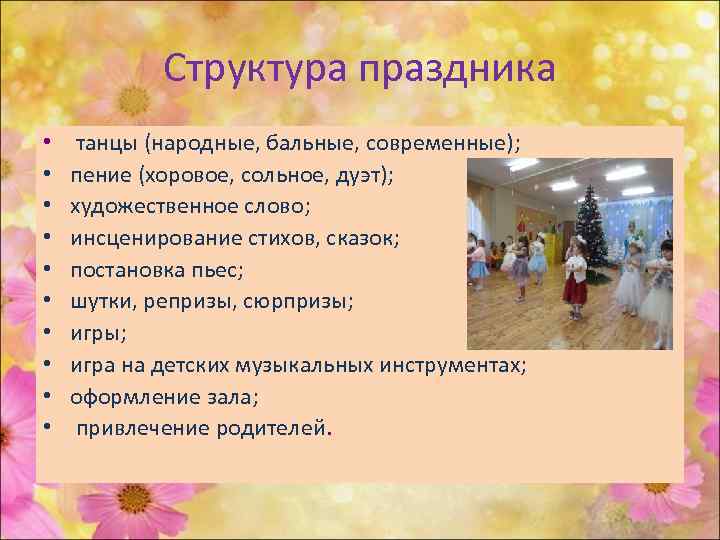 Структура праздника

• танцы (народные, бальные, современные);
• пение (хоровое, сольное, дуэт);
• художественное слово;
• инсценирование стихов, сказок;
• постановка пьес;
• шутки, репризы, сюрпризы;
• игры;
• игра на детских музыкальных инструментах;
• оформление зала;
• привлечение родителей.